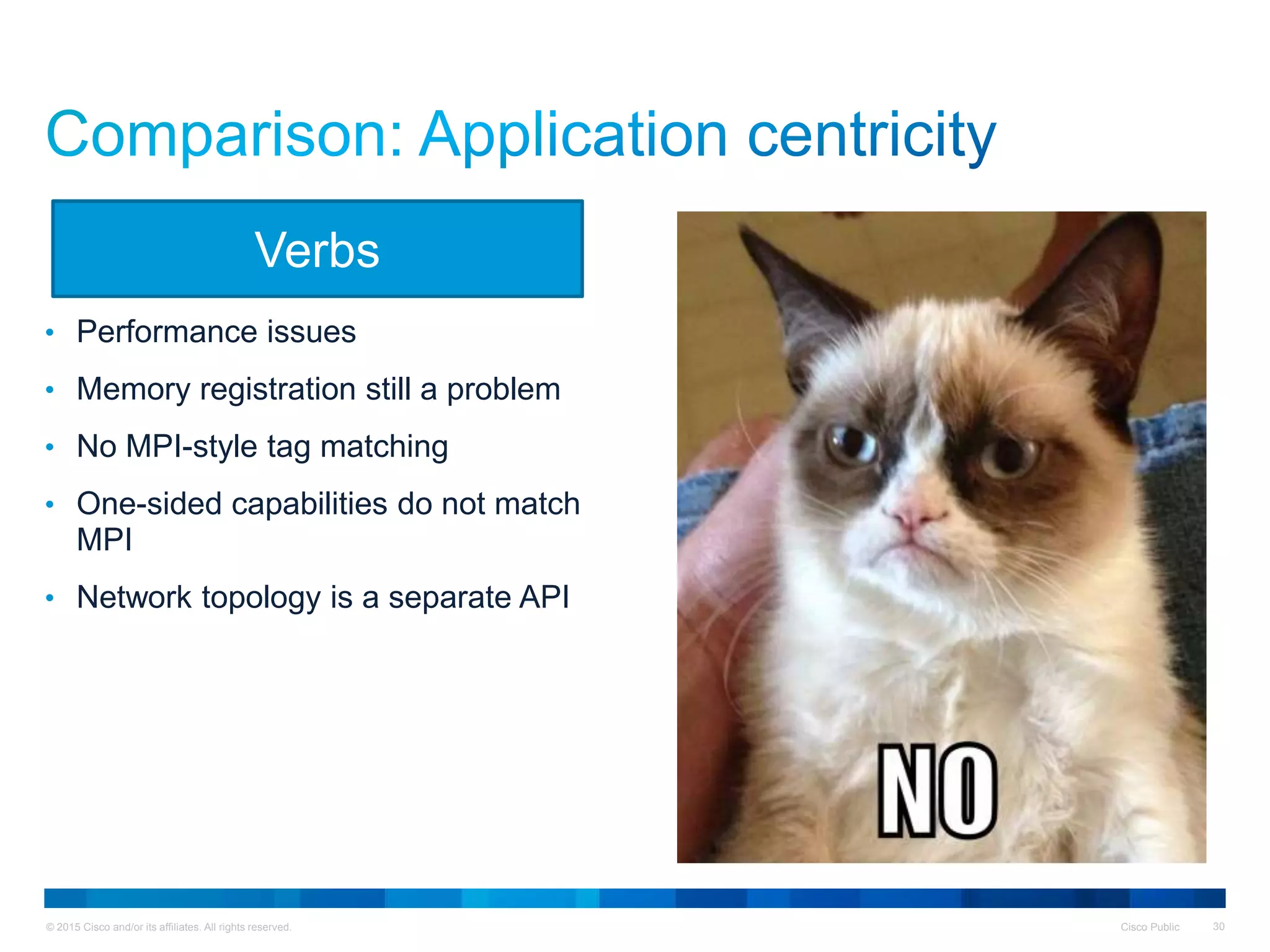 Comparison: Application centricity

Verbs

• Performance issues
• Memory registration still a problem
• No MPI-style tag matching
• One-sided capabilities do not match MPI
• Network topology is a separate API

NO

© 2015 Cisco and/or its affiliates. All rights reserved.
Cisco Public
30